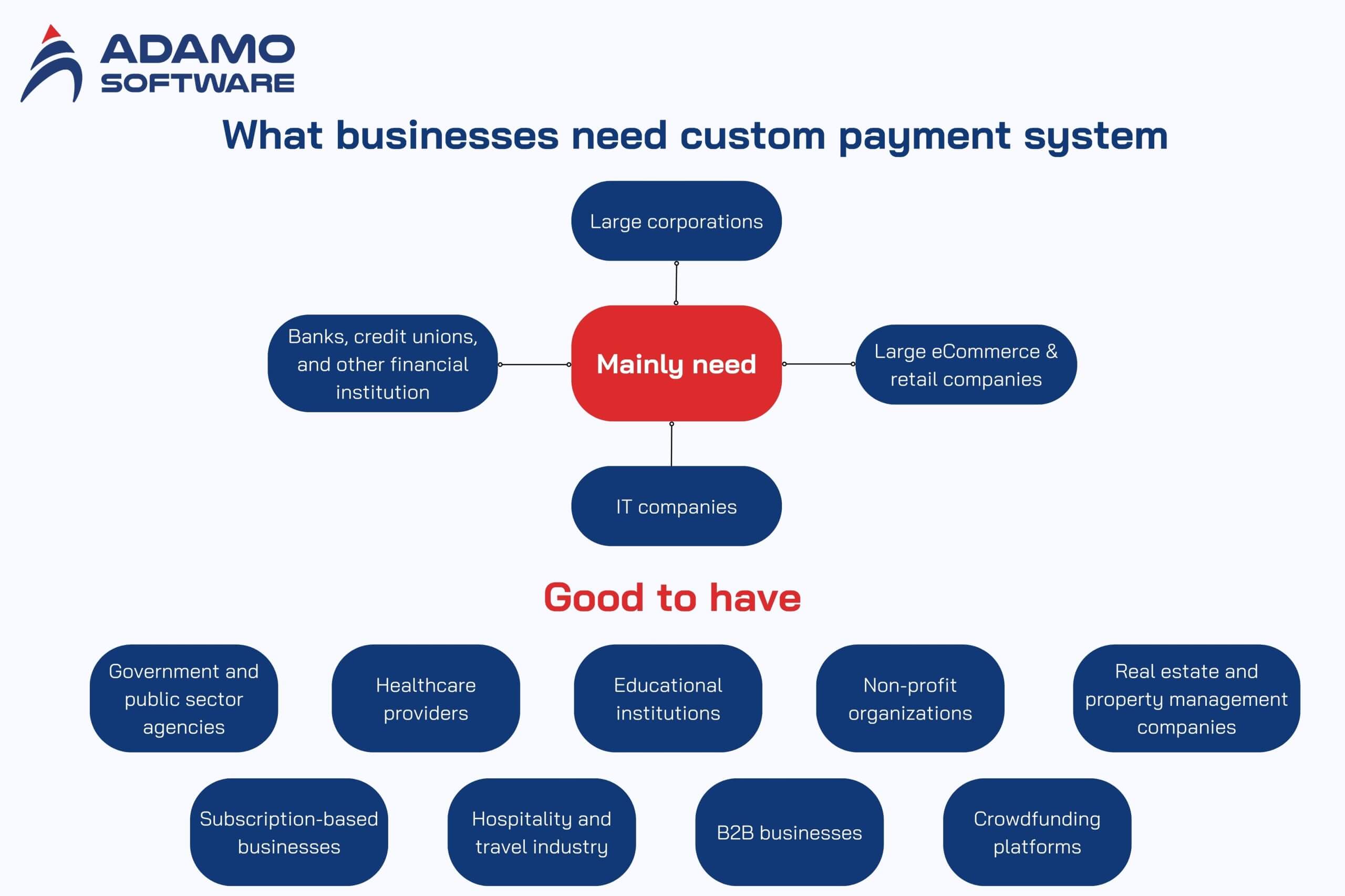 ADAMO SOFTWARE

What businesses need custom payment system

Large corporations

Banks, credit unions, and other financial institution

Mainly need

Large eCommerce & retail companies

IT companies

Good to have

Government and public sector agencies

Healthcare providers

Educational institutions

Non-profit organizations

Real estate and property management companies

Subscription-based businesses

Hospitality and travel industry

B2B businesses

Crowdfunding platforms